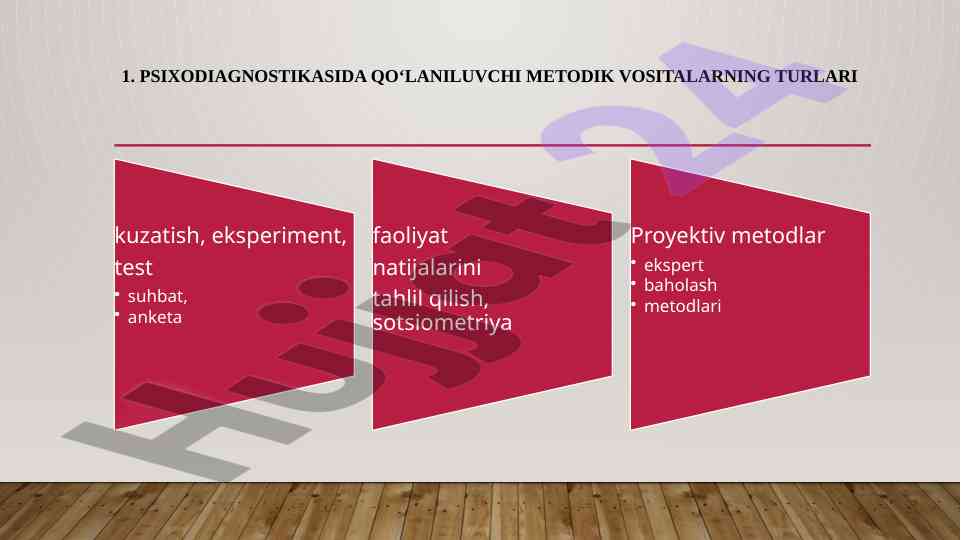 1. PSIXODIAGNOSTIKASIDA QO‘LANILUVCHI METODIK VOSITALARNING TURLARI

kuzatish, eksperiment, test
• suhbat,
• anketa

faoliyat natijalarini tahlil qilish, sotsiometriya

Proyektiv metodlar
• ekspert
• baholash
• metodlari

Hujjat24